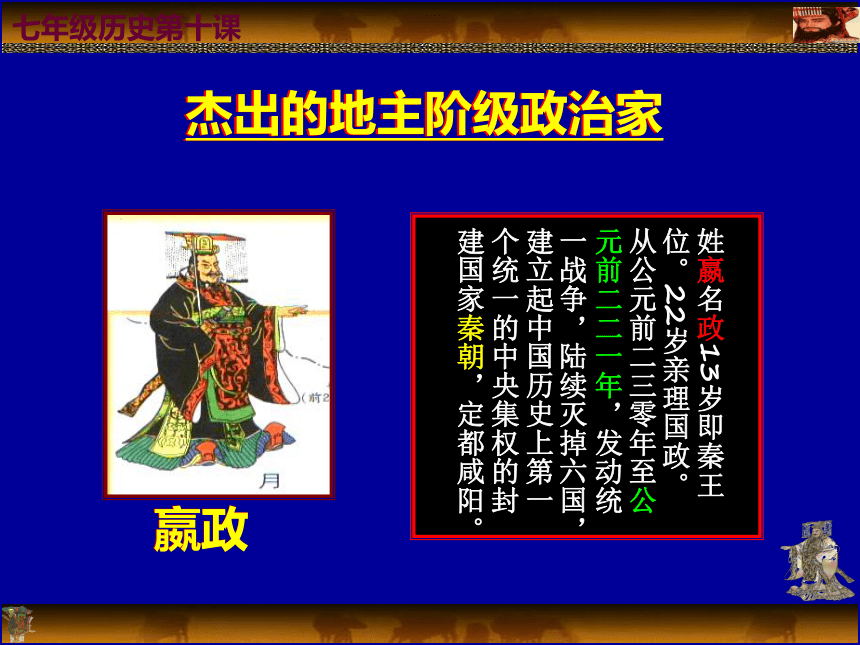 七年级历史第十课

杰出的地主阶级政治家

（前2
月

嬴政

姓嬴名政13岁即秦王位。22岁亲理国政。从公元前二三零年至公元前二二一年，发动统一战争，陆续灭掉六国，建立起中国历史上第一个统一的中央集权的封建国家秦朝，定都咸阳。